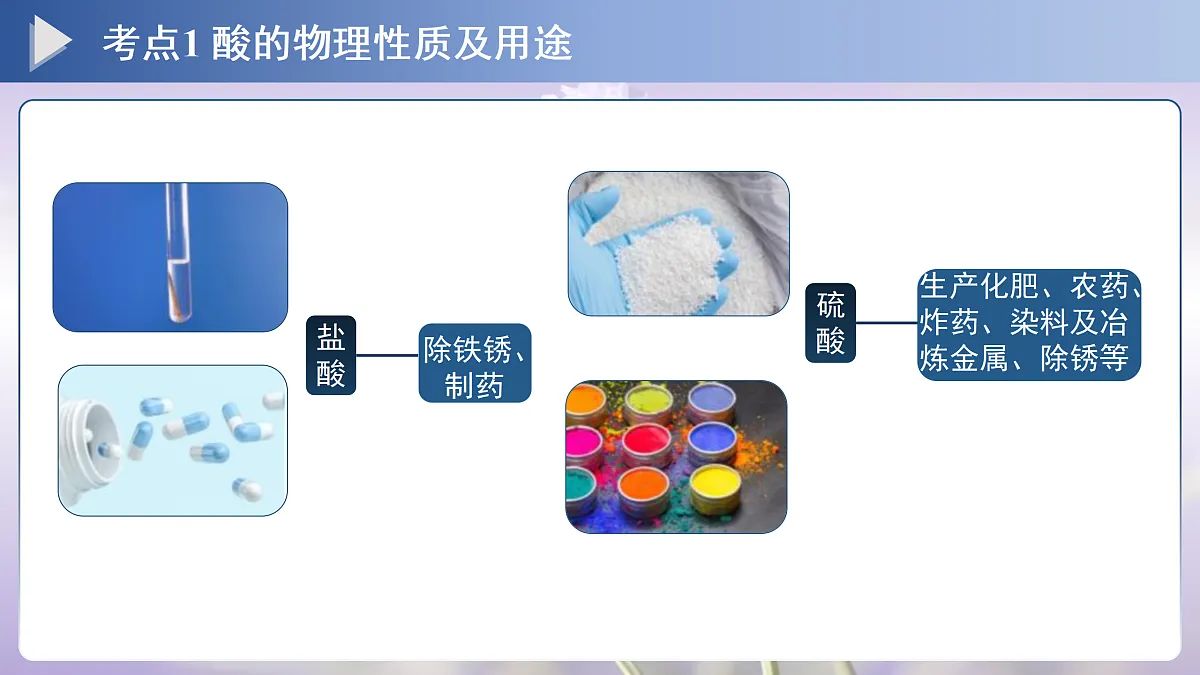 考点1 酸的物理性质及用途

盐酸

除铁锈、制药

硫酸

生产化肥、农药、炸药、染料及冶炼金属、除锈等